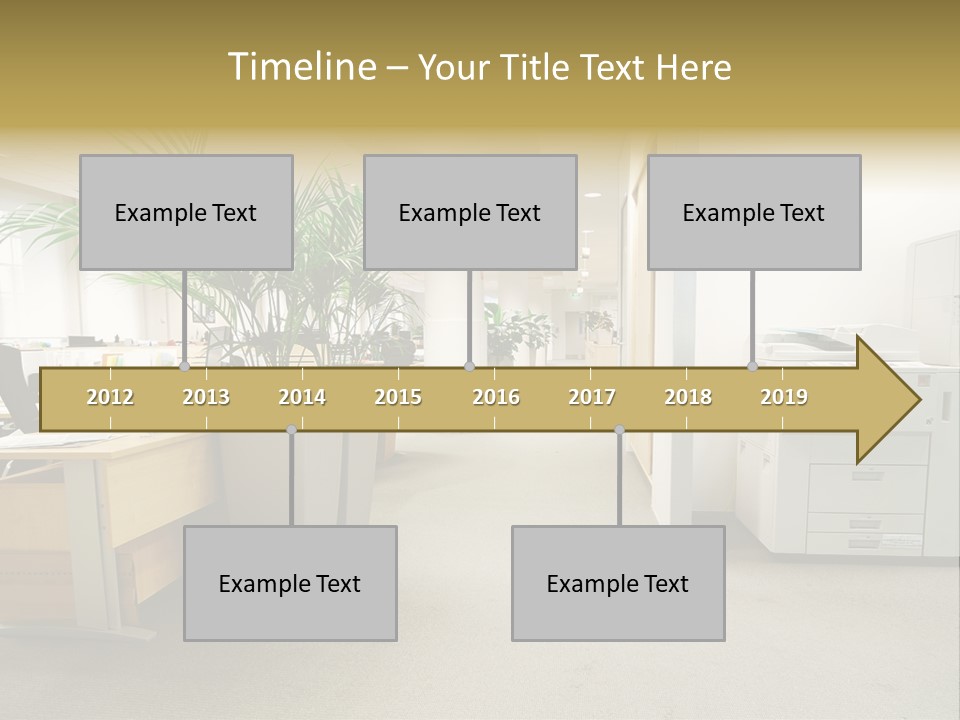 Timeline – Your Title Text Here

Example Text

Example Text

Example Text

2012 2013 2014 2015 2016 2017 2018 2019

Example Text

Example Text